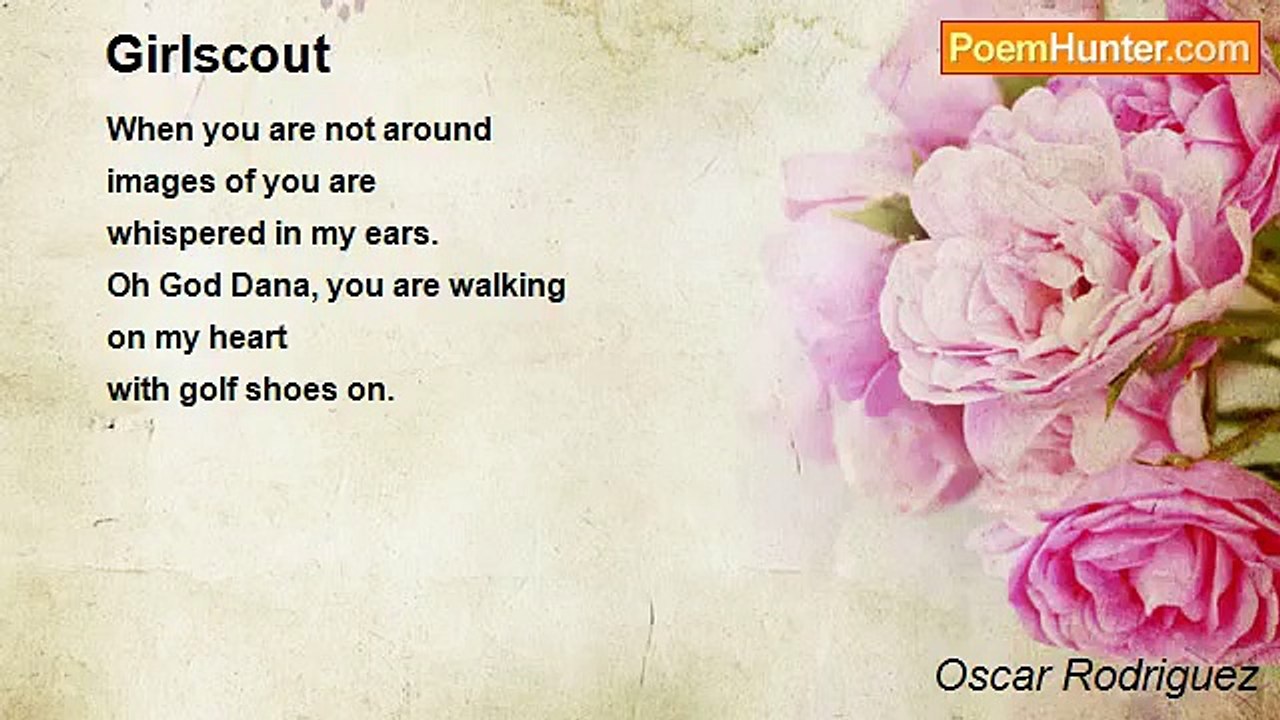 Girlscout

PoemHunter.com

When you are not around
images of you are
whispered in my ears.
Oh God Dana, you are walking
on my heart
with golf shoes on.

Oscar Rodriguez